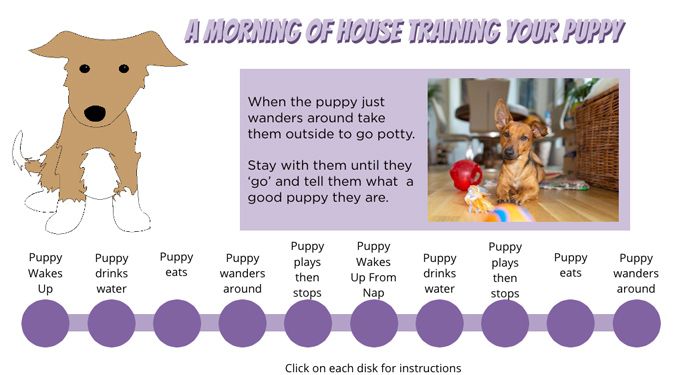 A MORNING OF HOUSE TRAINING YOUR PUPPY

When the puppy just wanders around take them outside to go potty.

Stay with them until they 'go' and tell them what a good puppy they are.

Puppy Wakes Up

Puppy drinks water

Puppy eats

Puppy wanders around

Puppy plays then stops

Puppy Wakes Up From Nap

Puppy drinks water

Puppy plays then stops

Puppy eats

Puppy wanders around

Click on each disk for instructions